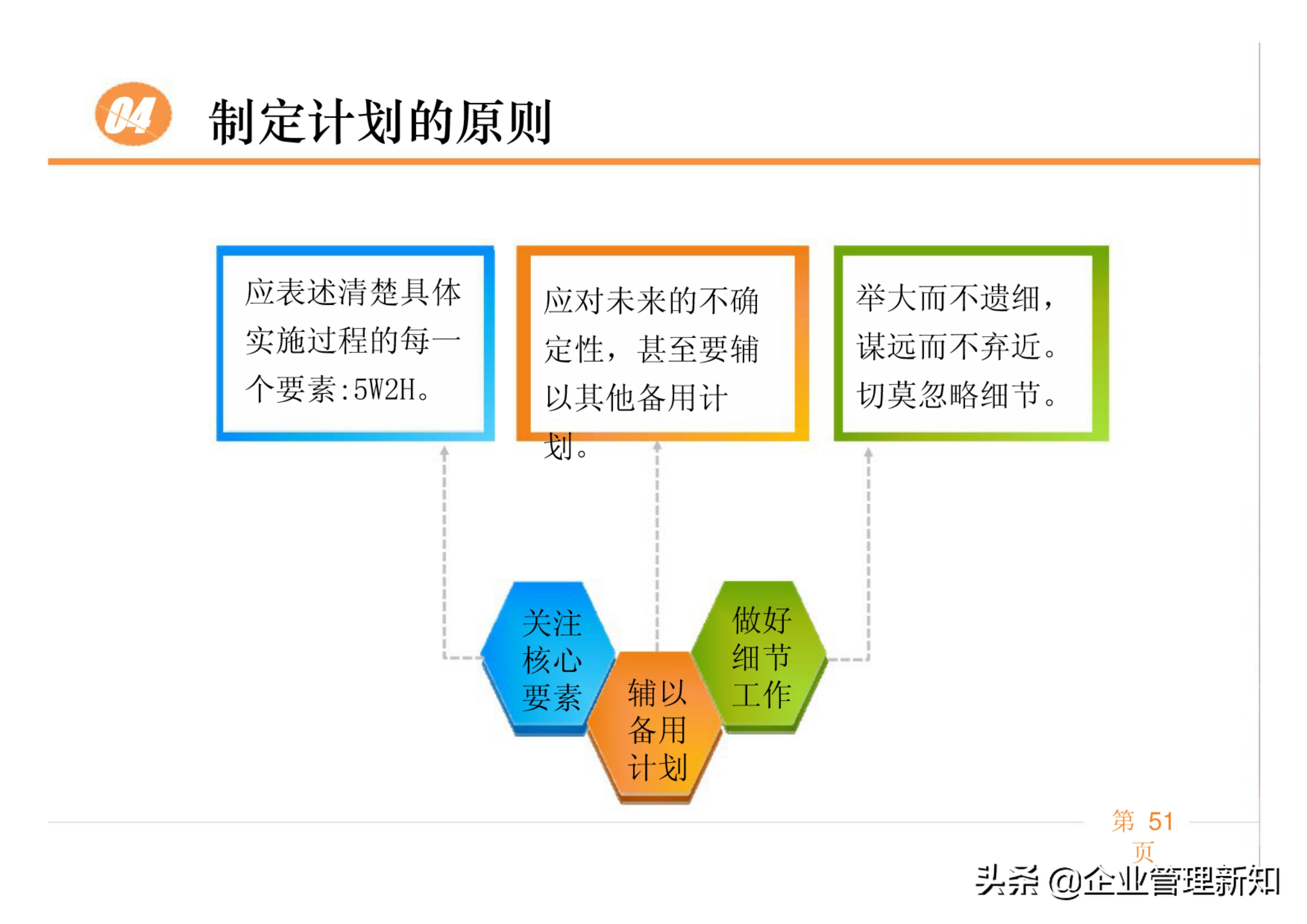 04

制定计划的原则

应表述清楚具体实施过程的每一个要素:5W2H。

应对未来的不确定性，甚至要辅以其他备用计划。

举大而不遗细，谋远而不弃近。切莫忽略细节。

关注核心要素

辅以备用计划

做好细节工作

第 51 页

头条 @企业管理新知